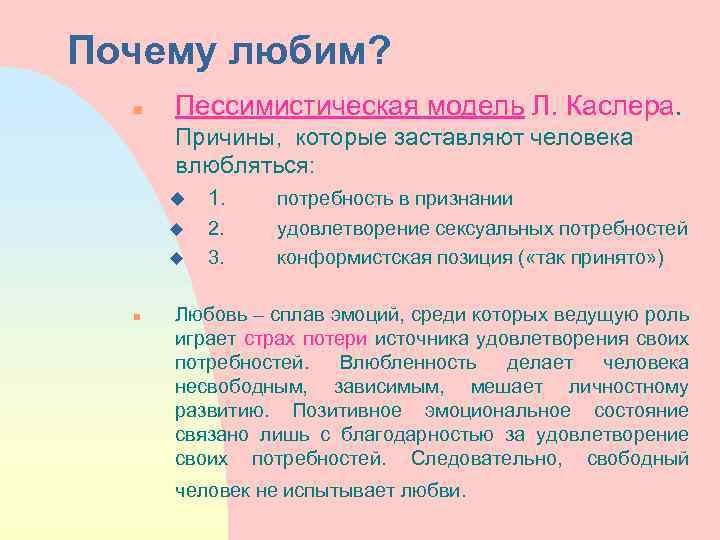 Почему любим?

Пессимистическая модель Л. Каслера. Причины, которые заставляют человека влюбляться:

1. потребность в признании
2. удовлетворение сексуальных потребностей
3. конформистская позиция («так принято»)

Любовь – сплав эмоций, среди которых ведущую роль играет страх потери источника удовлетворения своих потребностей. Влюбленность делает человека несвободным, зависимым, мешает личностному развитию. Позитивное эмоциональное состояние связано лишь с благодарностью за удовлетворение своих потребностей. Следовательно, свободный человек не испытывает любви.